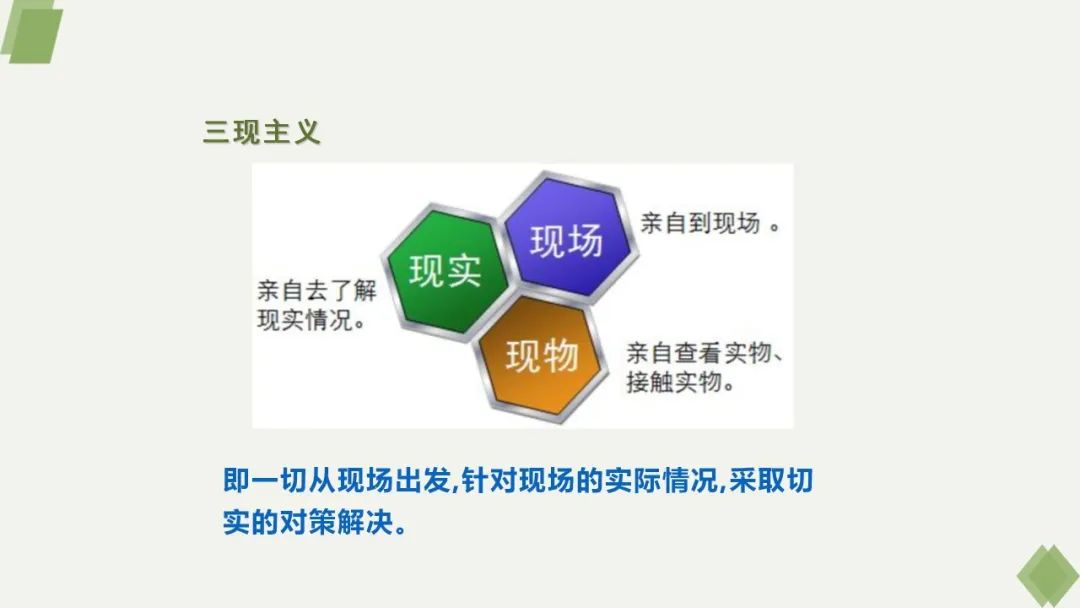 三现主义

现场

亲自到现场 。

现实

亲自去了解现实情况。

现物

亲自查看实物、接触实物。

即一切从现场出发,针对现场的实际情况,采取切实的对策解决。